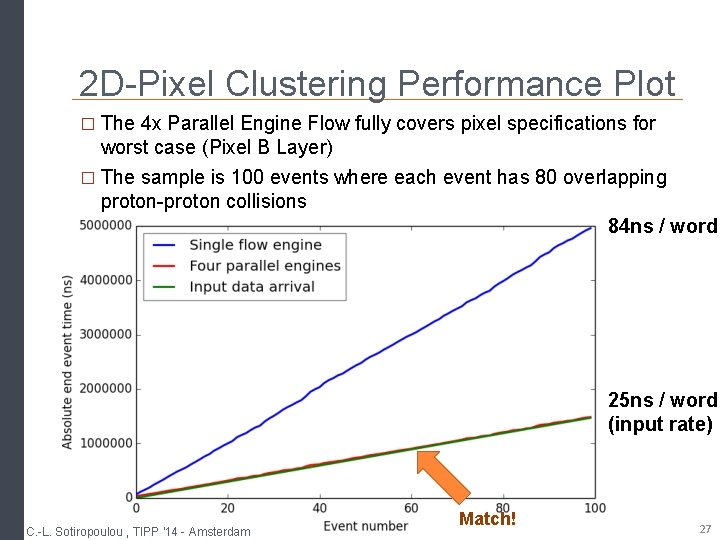 2D-Pixel Clustering Performance Plot

□ The 4x Parallel Engine Flow fully covers pixel specifications for worst case (Pixel B Layer)

□ The sample is 100 events where each event has 80 overlapping proton-proton collisions

Single flow engine
Four parallel engines
Input data arrival

Absolute end event time (ns)

5000000
4000000
3000000
2000000
1000000
0

0
20
40
60
80
100

Event number

84ns / word

25ns / word (input rate)

Match!

C.-L. Sotiropoulou , TIPP '14 - Amsterdam

27